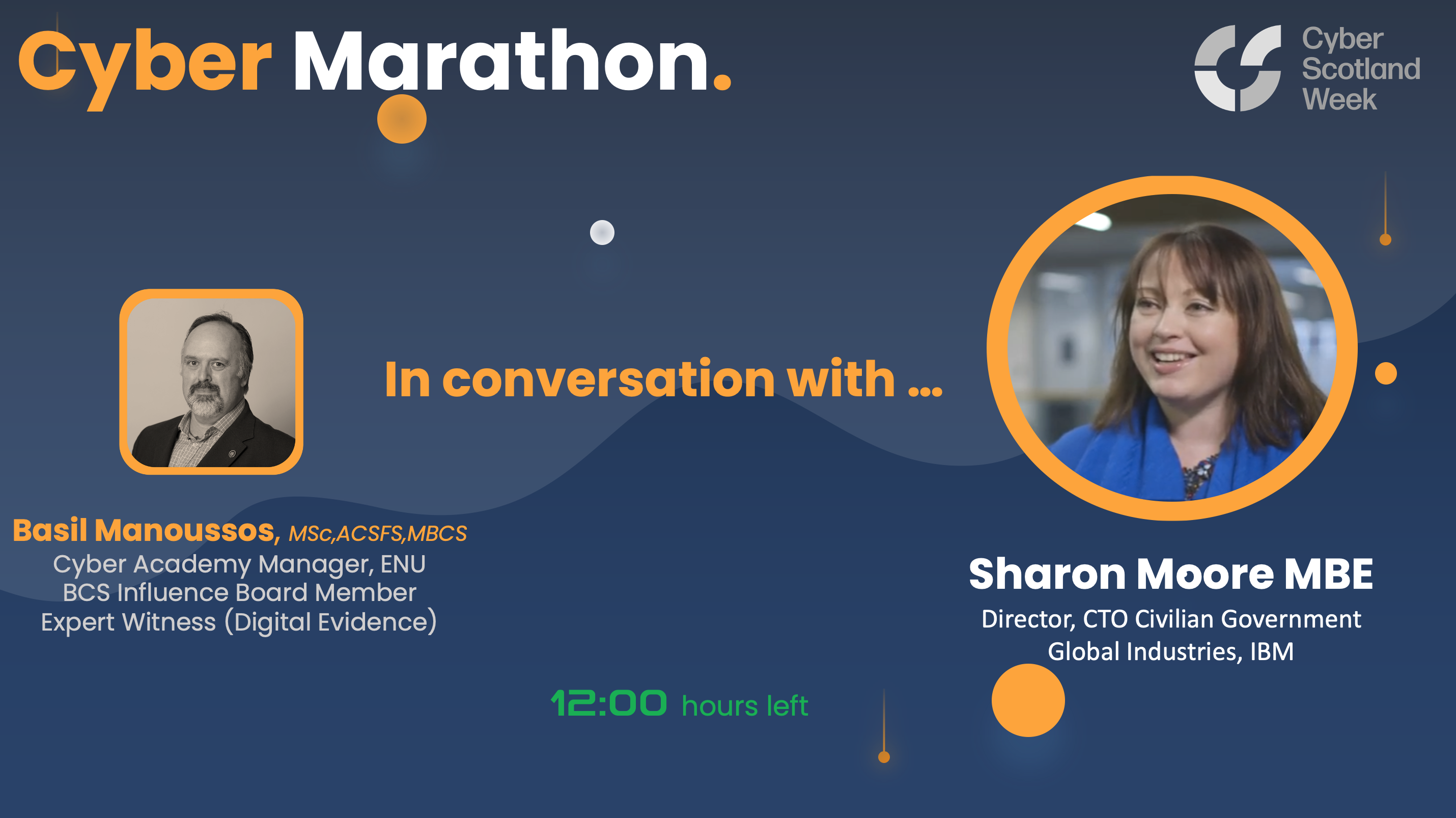 Cyber Marathon.

Cyber Scotland Week

In conversation with ...

Basil Manoussos, MSc,ACSFS,MBCS
Cyber Academy Manager, ENU
BCS Influence Board Member
Expert Witness (Digital Evidence)

Sharon Moore MBE
Director, CTO Civilian Government
Global Industries, IBM

12:00 hours left